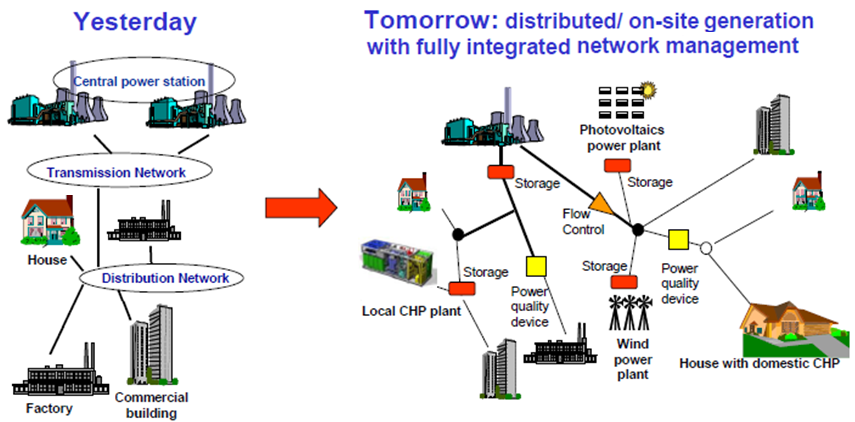 Yesterday

Central power station

Transmission Network

House

Distribution Network

Factory

Commercial building

Tomorrow: distributed/ on-site generation with fully integrated network management

Photovoltaics power plant

Storage

Storage

Flow Control

Storage

Storage

Power quality device

Power quality device

Local CHP plant

Wind power plant

House with domestic CHP